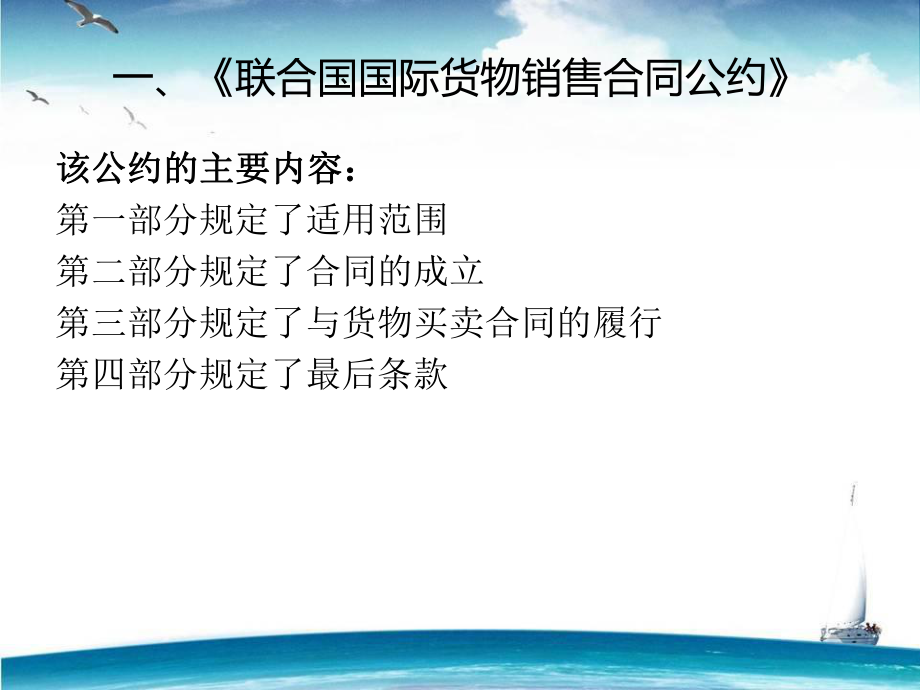 一、《联合国国际货物销售合同公约》

该公约的主要内容：
第一部分规定了适用范围
第二部分规定了合同的成立
第三部分规定了与货物买卖合同的履行
第四部分规定了最后条款